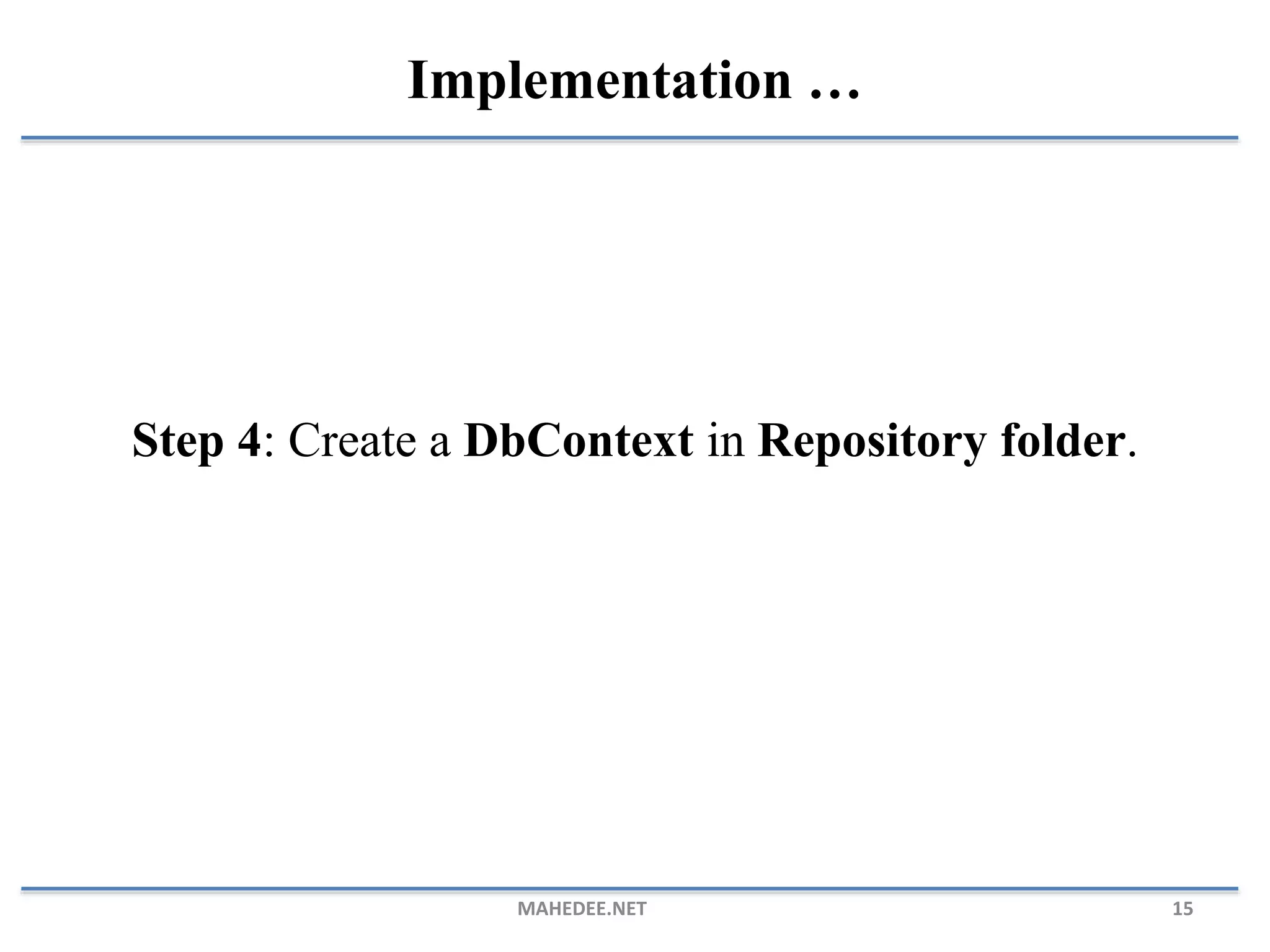 Implementation …

Step 4: Create a DbContext in Repository folder.

MAHEDEE.NET 15